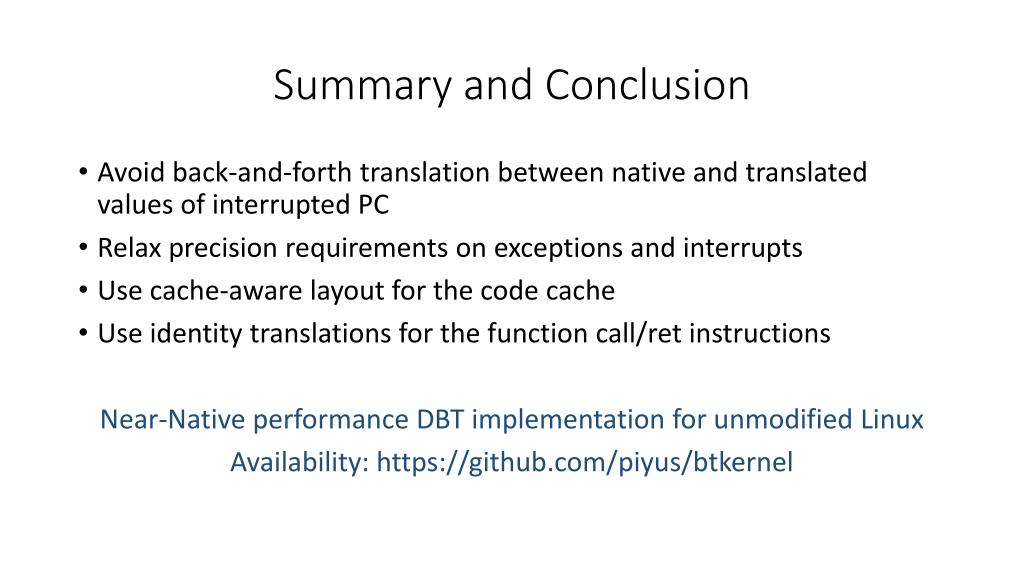 Summary and Conclusion

• Avoid back-and-forth translation between native and translated values of interrupted PC
• Relax precision requirements on exceptions and interrupts
• Use cache-aware layout for the code cache
• Use identity translations for the function call/ret instructions

Near-Native performance DBT implementation for unmodified Linux

Availability: https://github.com/piyus/btkernel